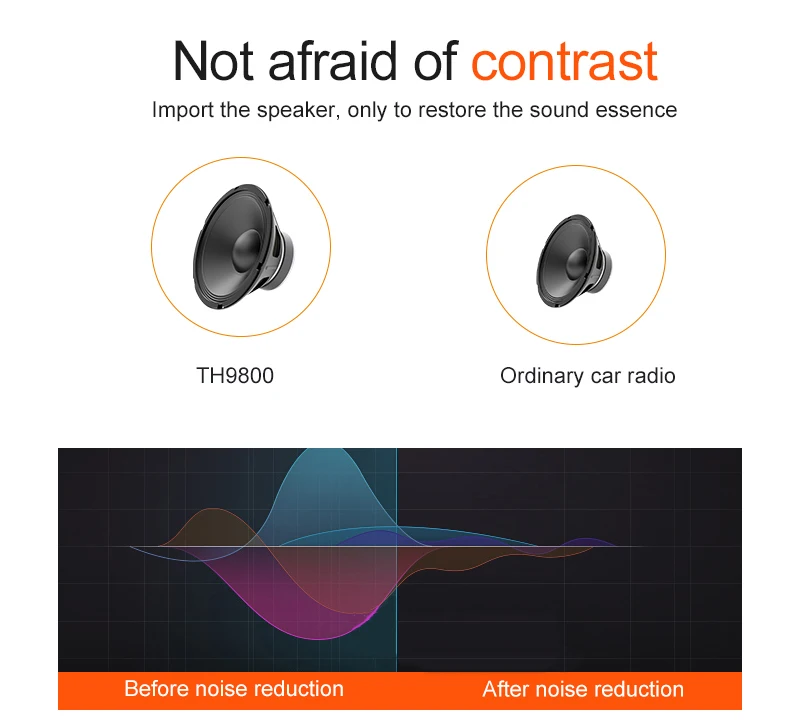 Not afraid of contrast

Import the speaker, only to restore the sound essence

TH9800

Ordinary car radio

Before noise reduction

After noise reduction